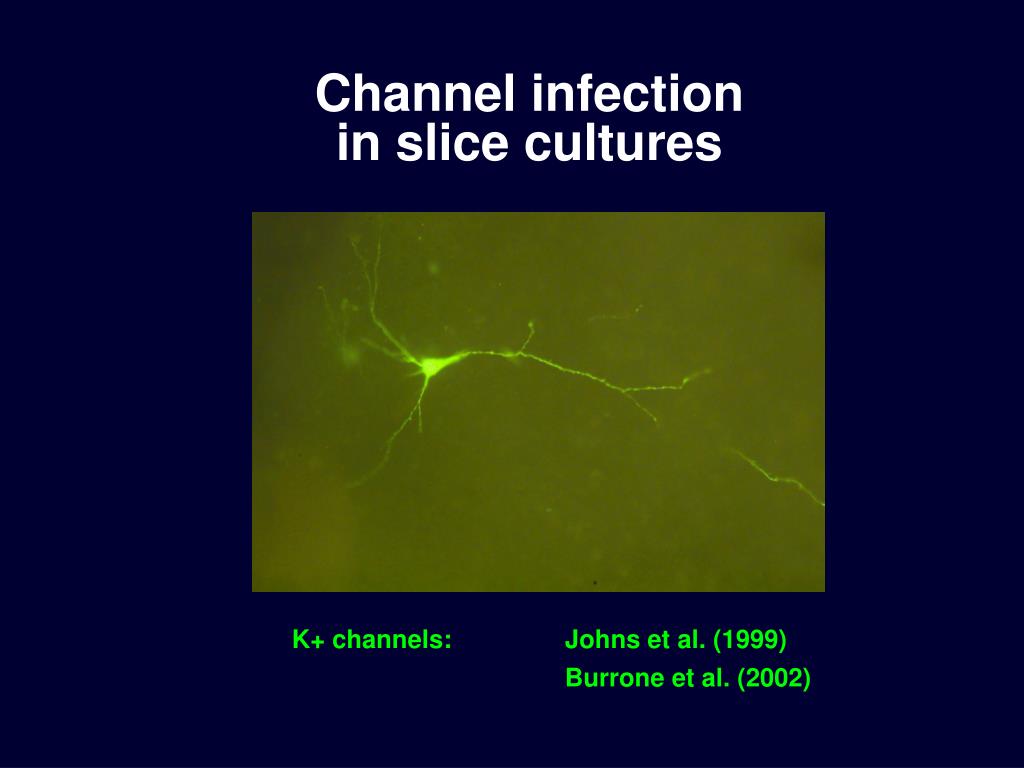 Channel infection
in slice cultures

K+ channels: Johns et al. (1999)
Burrone et al. (2002)